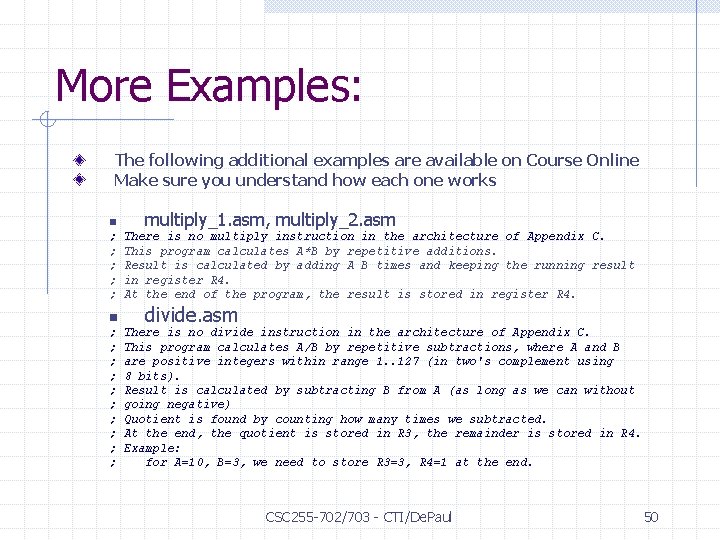 More Examples:

The following additional examples are available on Course Online
Make sure you understand how each one works

multiply_1.asm, multiply_2.asm

; There is no multiply instruction in the architecture of Appendix C.
; This program calculates A*B by repetitive additions.
; Result is calculated by adding A B times and keeping the running result
; in register R4.
; At the end of the program, the result is stored in register R4.

divide.asm

; There is no divide instruction in the architecture of Appendix C.
; This program calculates A/B by repetitive subtractions, where A and B
; are positive integers within range 1..127 (in two's complement using
; 8 bits).
; Result is calculated by subtracting B from A (as long as we can without
; going negative)
; Quotient is found by counting how many times we subtracted.
; At the end, the quotient is stored in R3, the remainder is stored in R4.
; Example:
;     for A=10, B=3, we need to store R3=3, R4=1 at the end.

CSC255-702/703 - CTI/DePaul

50